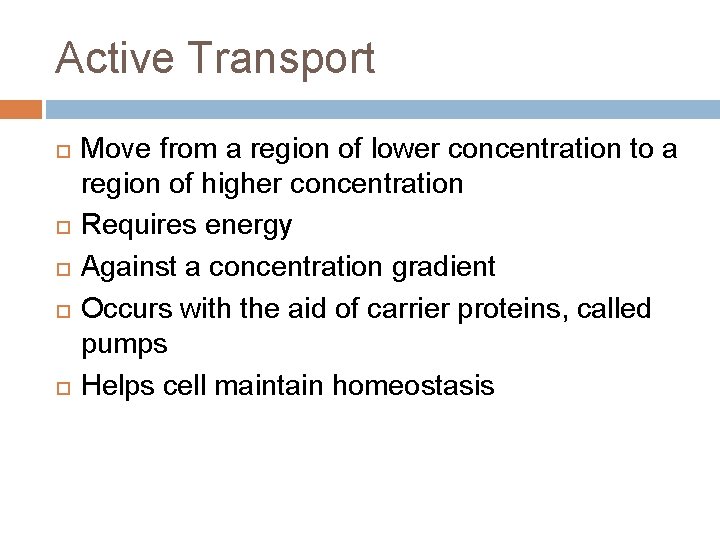 Active Transport

- Move from a region of lower concentration to a region of higher concentration
- Requires energy
- Against a concentration gradient
- Occurs with the aid of carrier proteins, called pumps
- Helps cell maintain homeostasis